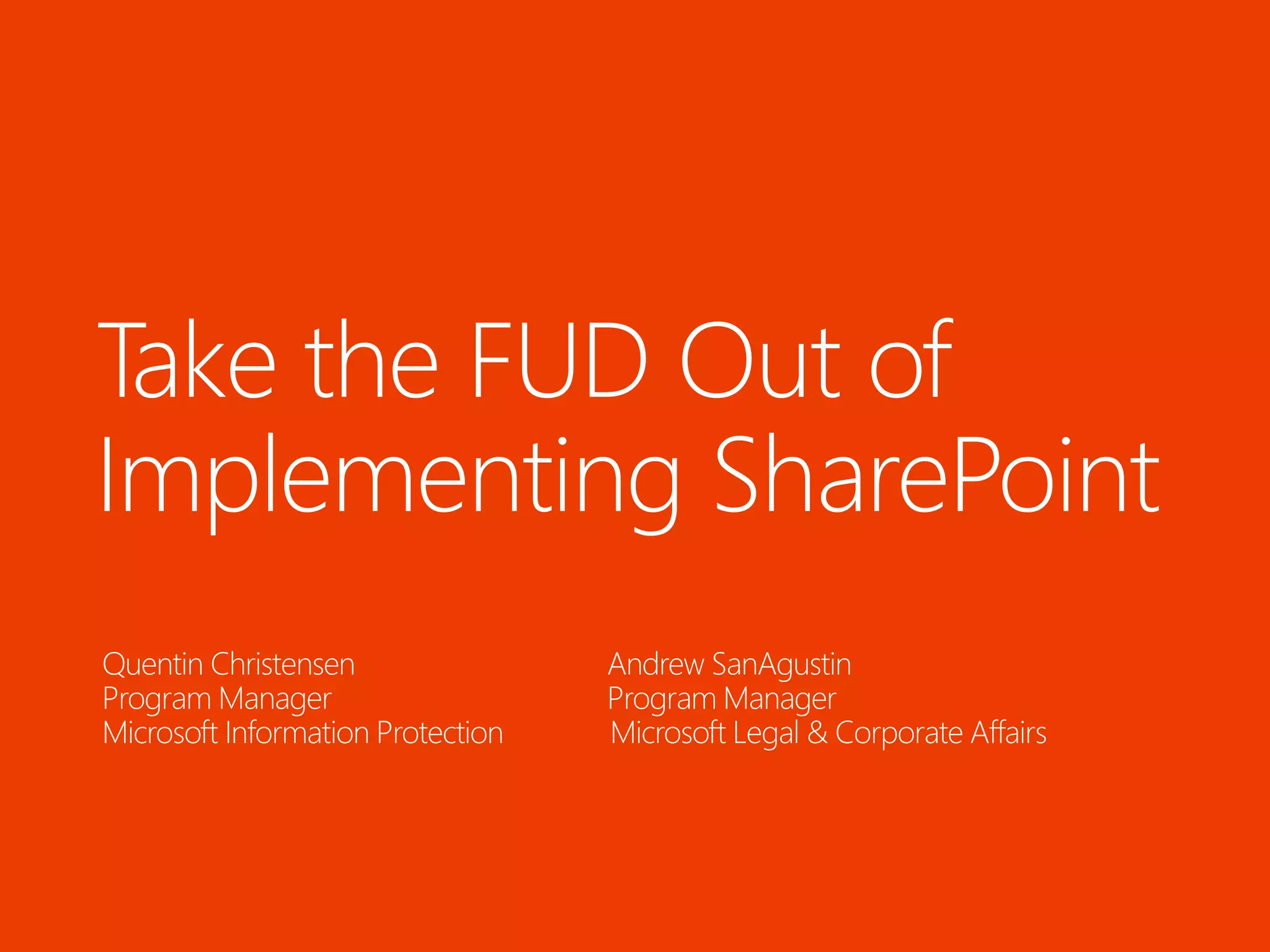 Take the FUD Out of Implementing SharePoint

Quentin Christensen
Program Manager
Microsoft Information Protection

Andrew SanAgustin
Program Manager
Microsoft Legal & Corporate Affairs